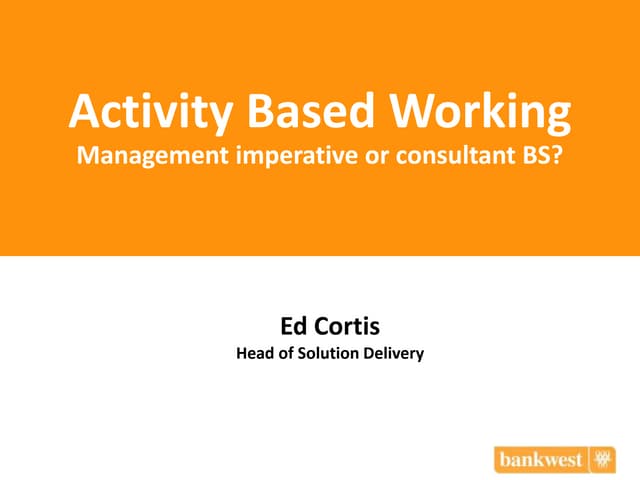 Activity Based Working
Management imperative or consultant BS?

Ed Cortis
Head of Solution Delivery

bankwest